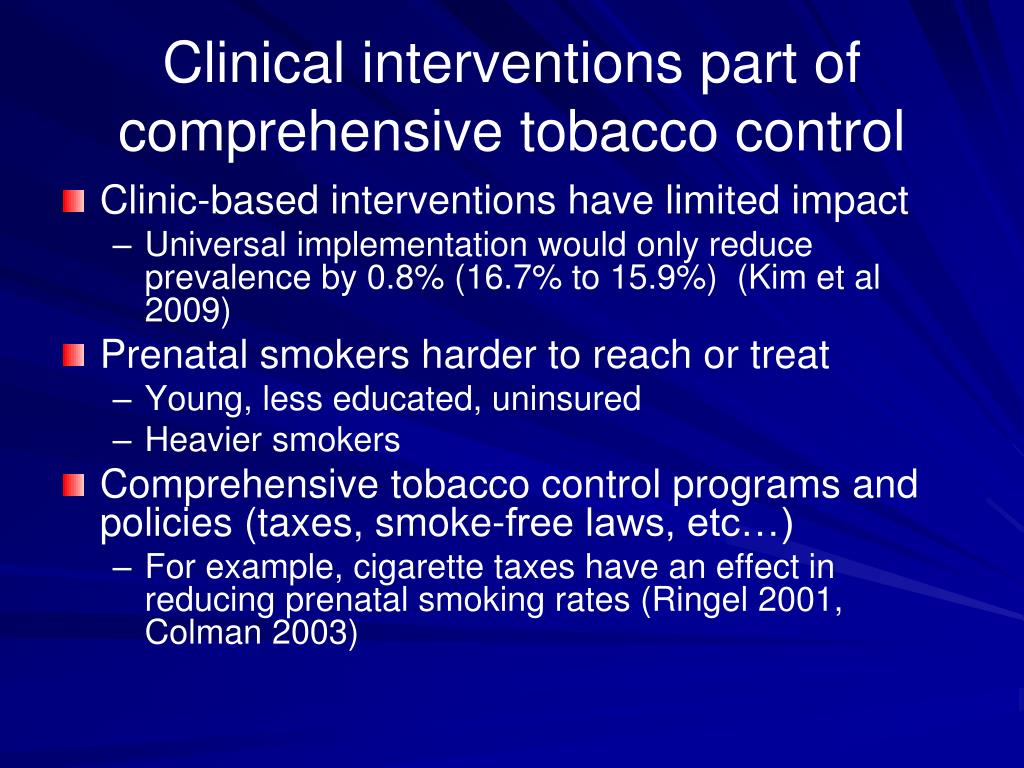 Clinical interventions part of comprehensive tobacco control

Clinic-based interventions have limited impact
– Universal implementation would only reduce prevalence by 0.8% (16.7% to 15.9%) (Kim et al 2009)

Prenatal smokers harder to reach or treat
– Young, less educated, uninsured
– Heavier smokers

Comprehensive tobacco control programs and policies (taxes, smoke-free laws, etc…)
– For example, cigarette taxes have an effect in reducing prenatal smoking rates (Ringel 2001, Colman 2003)